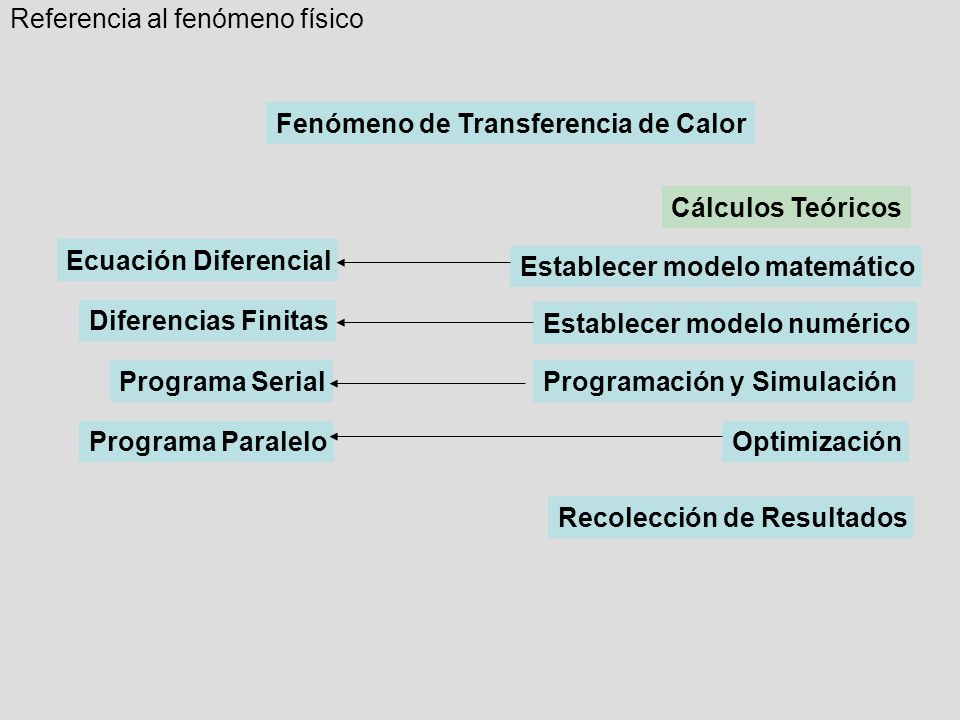 Referencia al fenómeno físico

Fenómeno de Transferencia de Calor

Cálculos Teóricos

Ecuación Diferencial

Establecer modelo matemático

Diferencias Finitas

Establecer modelo numérico

Programa Serial

Programación y Simulación

Programa Paralelo

Optimización

Recolección de Resultados